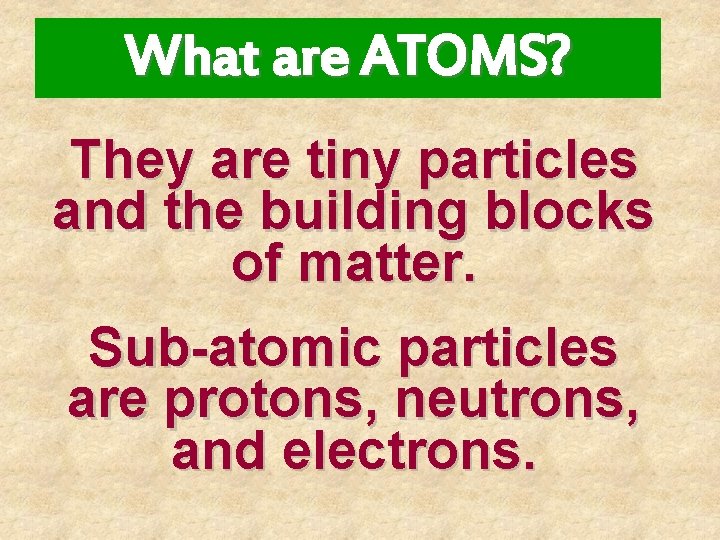 What are ATOMS?

They are tiny particles and the building blocks of matter.

Sub-atomic particles are protons, neutrons, and electrons.